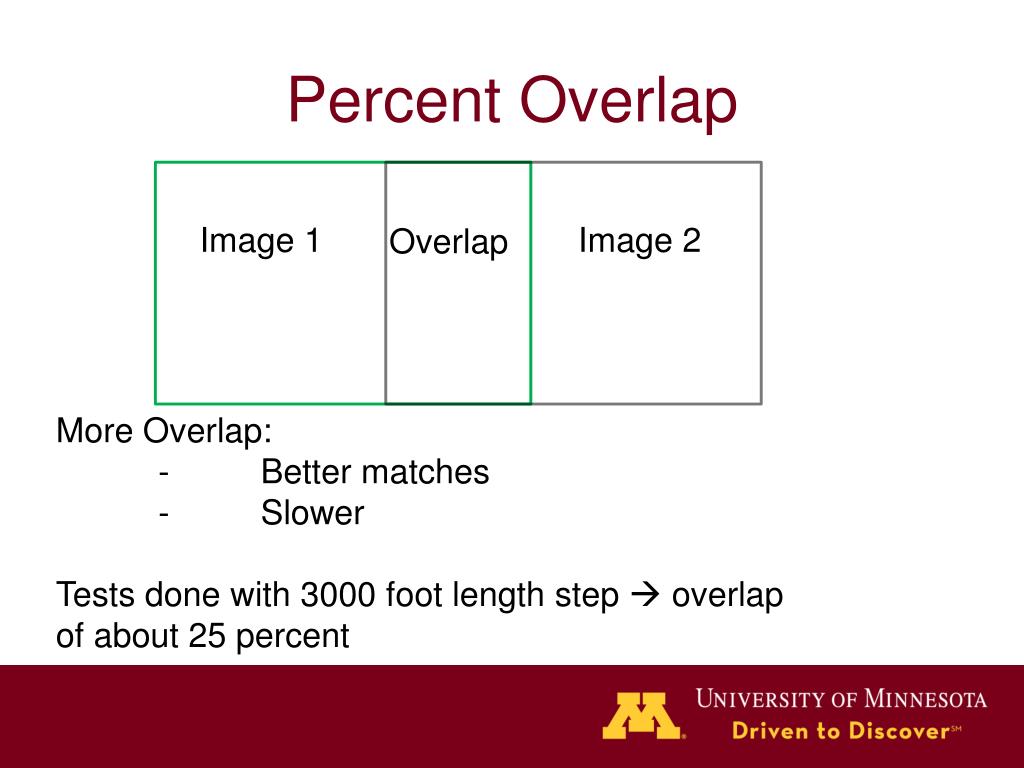 Percent Overlap

Image 1

Overlap

Image 2

More Overlap:
- Better matches
- Slower

Tests done with 3000 foot length step → overlap of about 25 percent

M

UNIVERSITY OF MINNESOTA
Driven to Discover℠